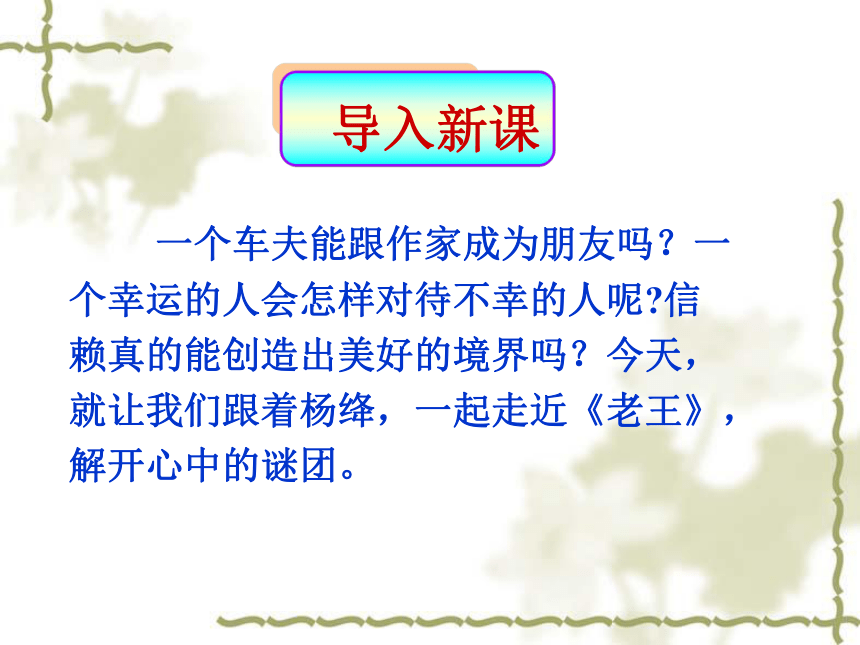 导入新课

一个车夫能跟作家成为朋友吗？一个幸运的人会怎样对待不幸的人呢?信赖真的能创造出美好的境界吗？今天，就让我们跟着杨绛，一起走近《老王》，解开心中的谜团。